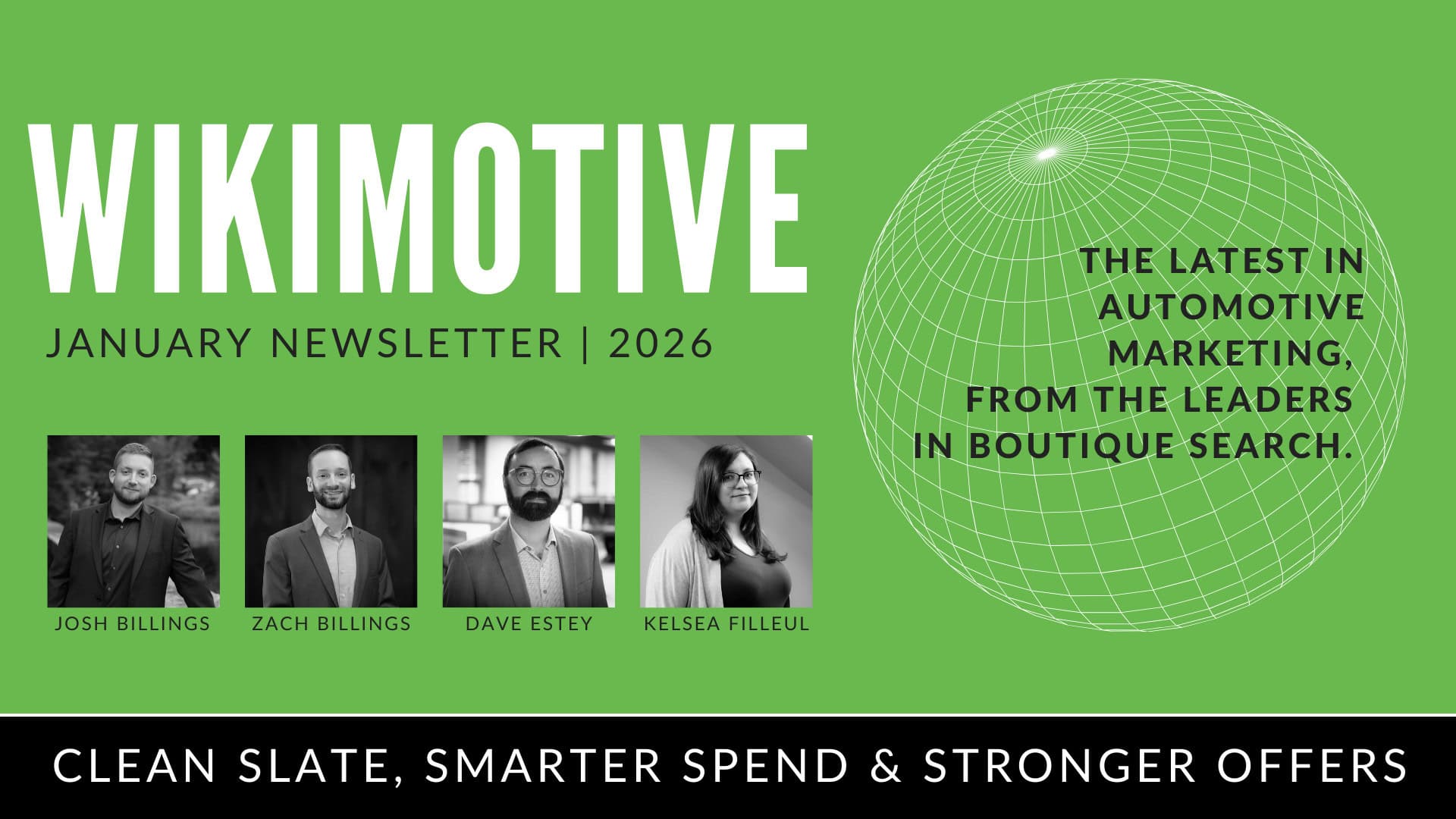 WIKIMOTIVE

JANUARY NEWSLETTER | 2026

JOSH BILLINGS
ZACH BILLINGS
DAVE ESTEY
KELSEA FILLEUL

THE LATEST IN AUTOMOTIVE MARKETING, FROM THE LEADERS IN BOUTIQUE SEARCH.

CLEAN SLATE, SMARTER SPEND & STRONGER OFFERS